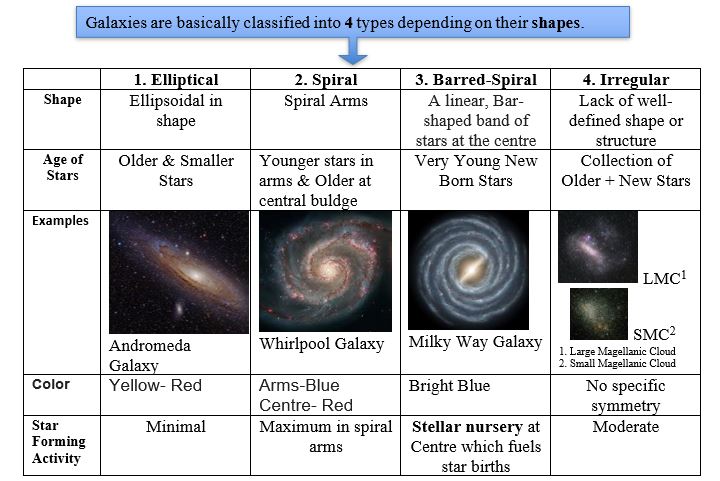 Galaxies are basically classified into **4** types depending on their **shapes**.

| | 1. Elliptical | 2. Spiral | 3. Barred-Spiral | 4. Irregular |
|---|---|---|---|---|
| Shape | Ellipsoidal in shape | Spiral Arms | A linear, Bar-shaped band of stars at the centre | Lack of well-defined shape or structure |
| Age of Stars | Older & Smaller Stars | Younger stars in arms & Older at central buldge | Very Young New Born Stars | Collection of Older + New Stars |
| Examples | Andromeda Galaxy | Whirlpool Galaxy | Milky Way Galaxy | LMC$^1$ SMC$^2$ 1. Large Magellanic Cloud 2. Small Magellanic Cloud |
| Color | Yellow- Red | Arms-Blue Centre- Red | Bright Blue | No specific symmetry |
| Star Forming Activity | Minimal | Maximum in spiral arms | **Stellar nursery** at Centre which fuels star births | Moderate |